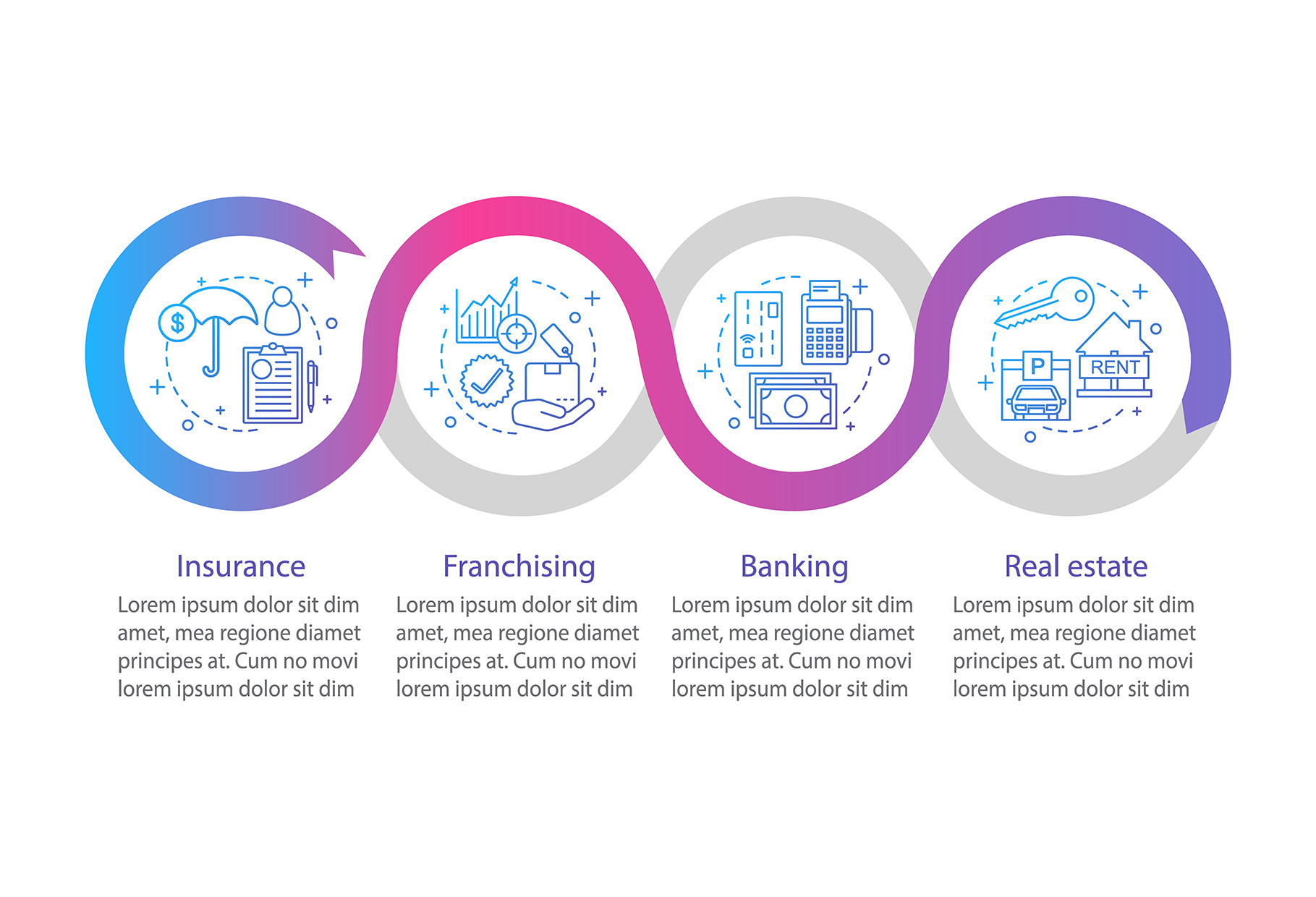 $

P

RENT

Insurance

Lorem ipsum dolor sit dim amet, mea regione diamet principes at. Cum no movi lorem ipsum dolor sit dim

Franchising

Lorem ipsum dolor sit dim amet, mea regione diamet principes at. Cum no movi lorem ipsum dolor sit dim

Banking

Lorem ipsum dolor sit dim amet, mea regione diamet principes at. Cum no movi lorem ipsum dolor sit dim

Real estate

Lorem ipsum dolor sit dim amet, mea regione diamet principes at. Cum no movi lorem ipsum dolor sit dim